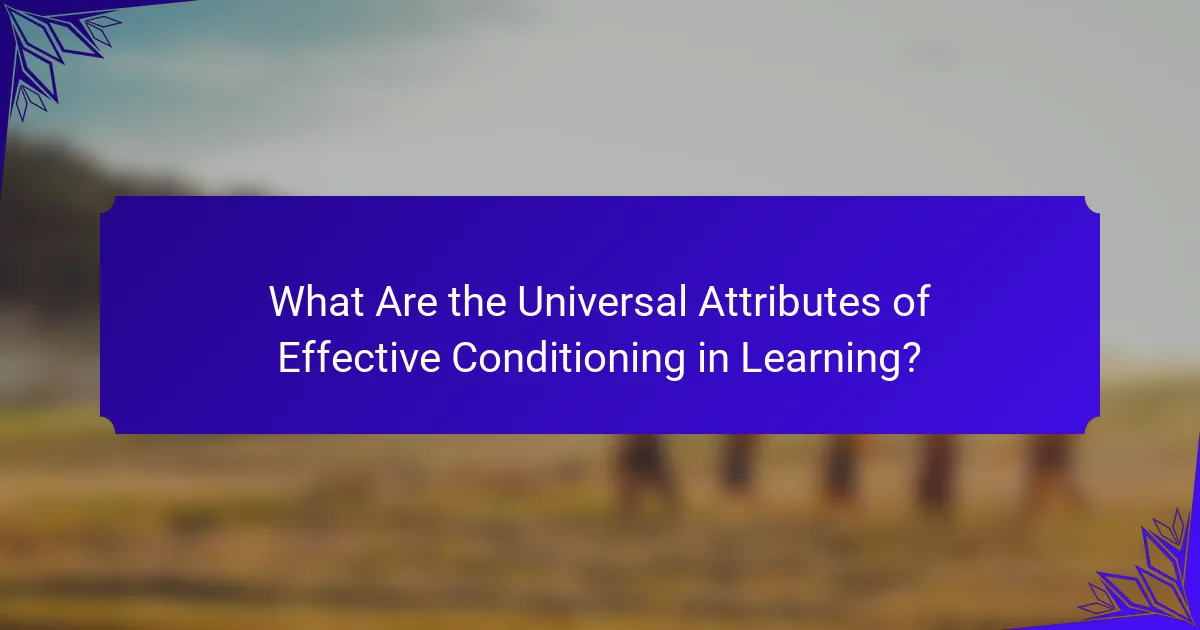 What Are the Universal Attributes of Effective Conditioning in Learning?